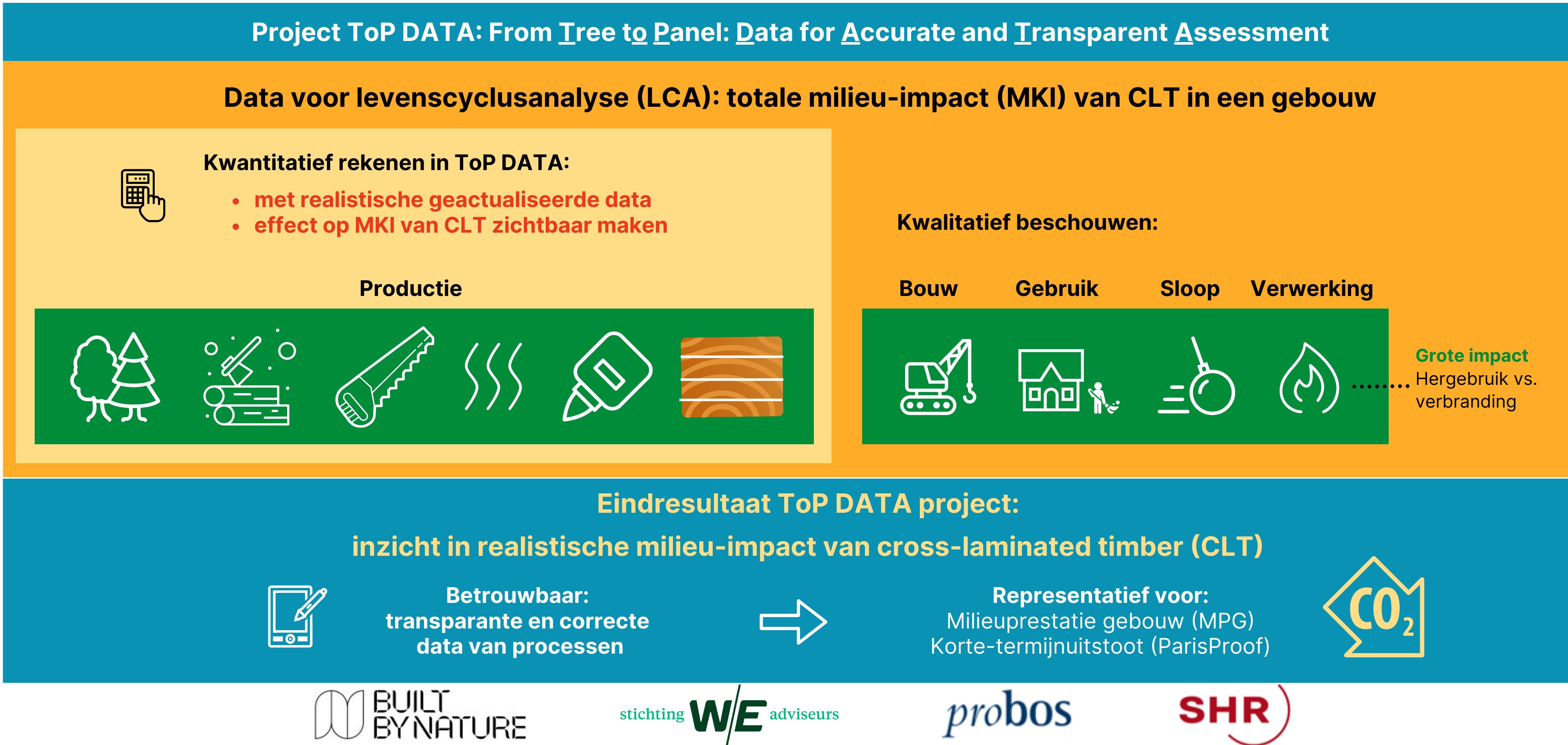 Project ToP DATA: From Tree to Panel: Data for Accurate and Transparent Assessment

Data voor levenscyclusanalyse (LCA): totale milieu-impact (MKI) van CLT in een gebouw

Kwantitatief rekenen in ToP DATA:
• met realistische geactualiseerde data
• effect op MKI van CLT zichtbaar maken

Productie

Kwalitatief beschouwen:

Bouw Gebruik Sloop Verwerking

Grote impact
Hergebruik vs. verbranding

Eindresultaat ToP DATA project:
inzicht in realistische milieu-impact van cross-laminated timber (CLT)

Betrouwbaar:
transparante en correcte data van processen

Representatief voor:
Milieuprestatie gebouw (MPG)
Korte-termijnuitstoot (ParisProof)

$CO_2$

BUILT BY NATURE
stichting W/E adviseurs
probos
SHR